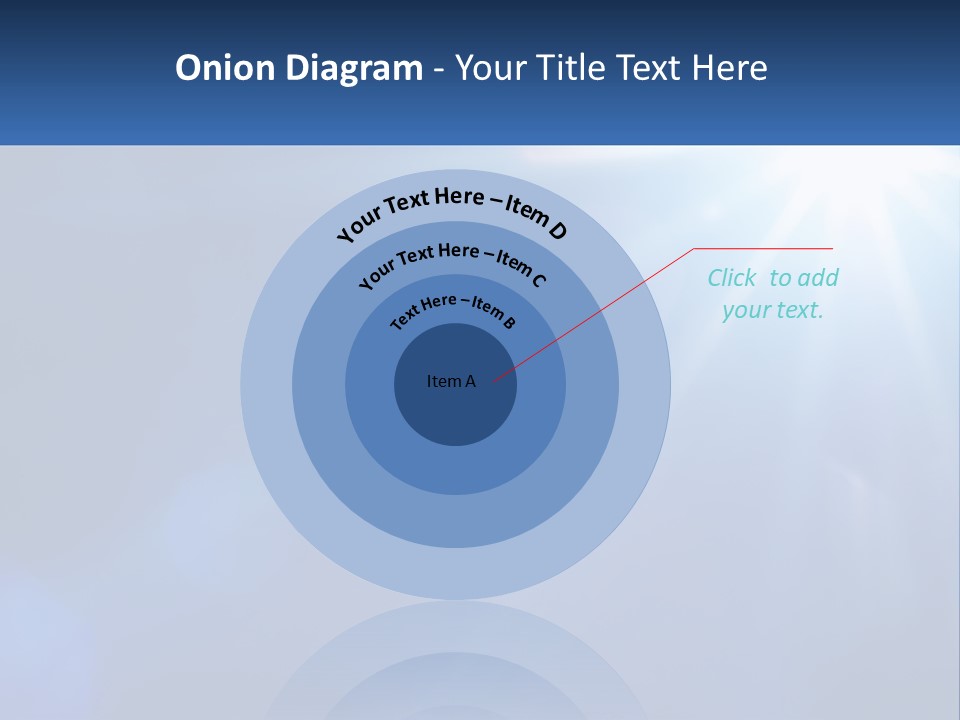 Onion Diagram - Your Title Text Here

Your Text Here – Item D

Your Text Here – Item C

Text Here – Item B

Item A

Click to add your text.